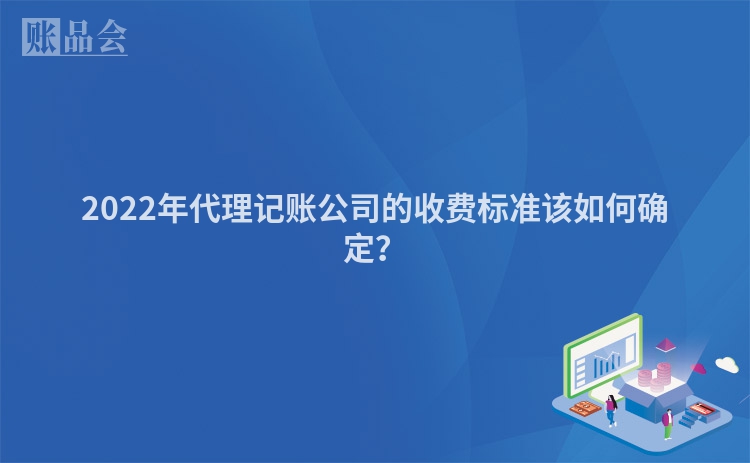 账品会

2022年代理记账公司的收费标准该如何确定?